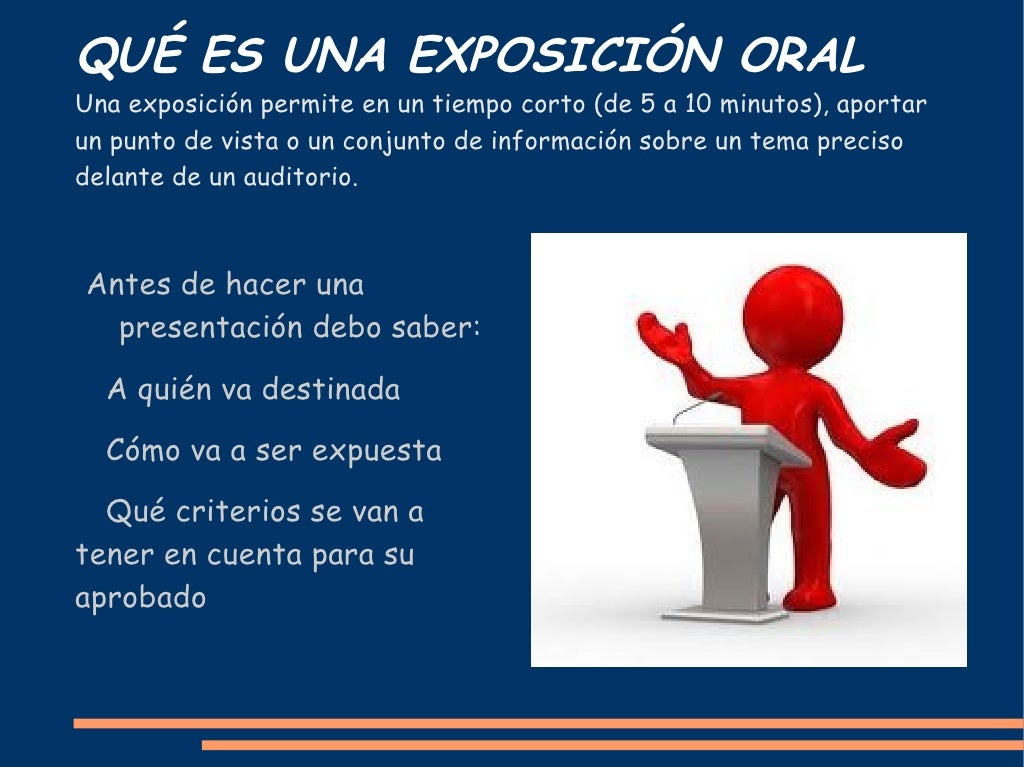 QUÉ ES UNA EXPOSICIÓN ORAL
Una exposición permite en un tiempo corto (de 5 a 10 minutos), aportar un punto de vista o un conjunto de información sobre un tema preciso delante de un auditorio.

Antes de hacer una presentación debo saber:

A quién va destinada

Cómo va a ser expuesta

Qué criterios se van a tener en cuenta para su aprobado